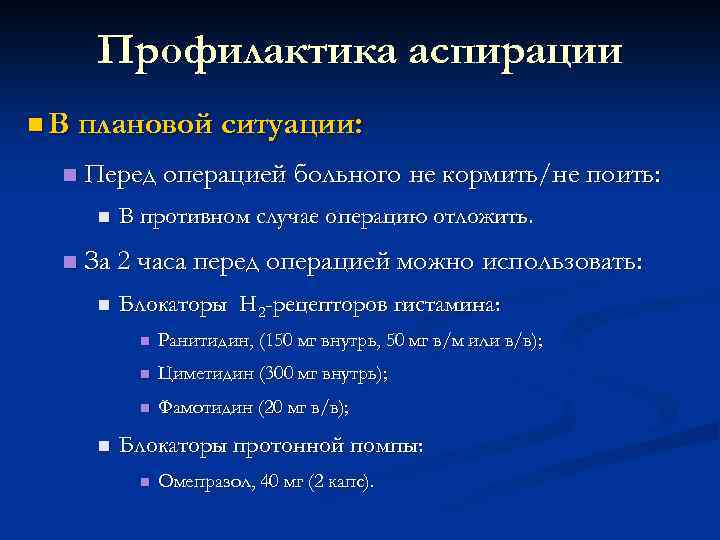 Профилактика аспирации

В плановой ситуации:

Перед операцией больного не кормить/не поить:

В противном случае операцию отложить.

За 2 часа перед операцией можно использовать:

Блокаторы $H_2$-рецепторов гистамина:

Ранитидин, (150 мг внутрь, 50 мг в/м или в/в);

Циметидин (300 мг внутрь);

Фамотидин (20 мг в/в);

Блокаторы протонной помпы:

Омепразол, 40 мг (2 капс).